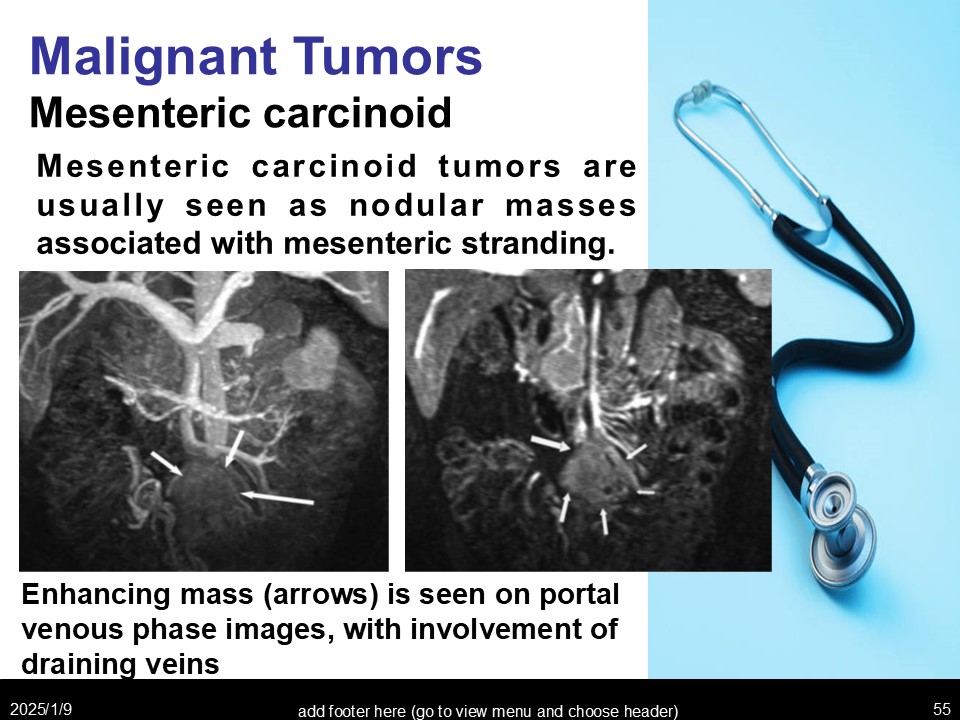 Malignant Tumors
Mesenteric carcinoid

Mesenteric carcinoid tumors are usually seen as nodular masses associated with mesenteric stranding.

Enhancing mass (arrows) is seen on portal venous phase images, with involvement of draining veins

2025/1/9

add footer here (go to view menu and choose header)

55